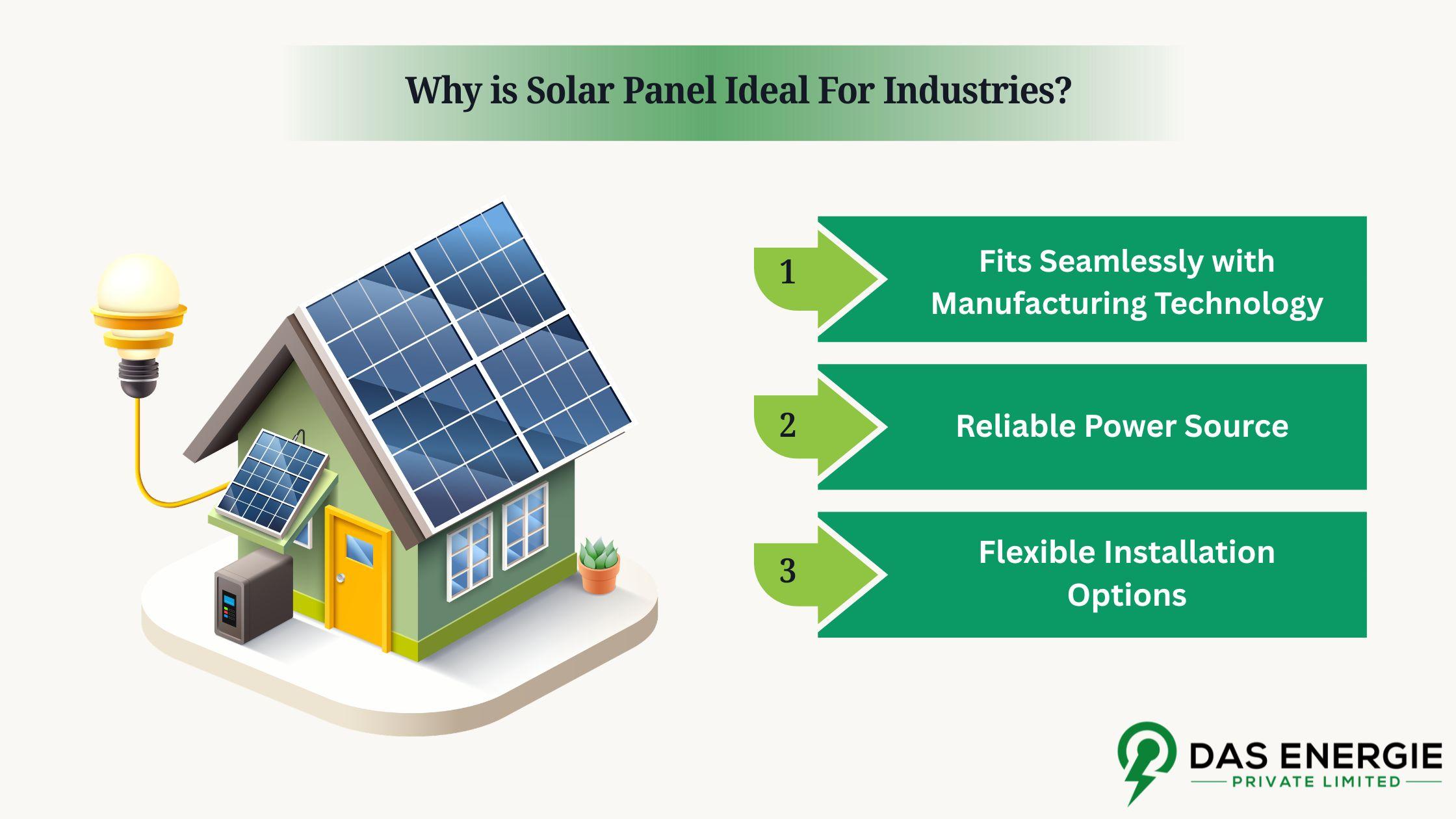 Why is Solar Panel Ideal For Industries?

1
Fits Seamlessly with Manufacturing Technology

2
Reliable Power Source

3
Flexible Installation Options

DAS ENERGIE
PRIVATE LIMITED